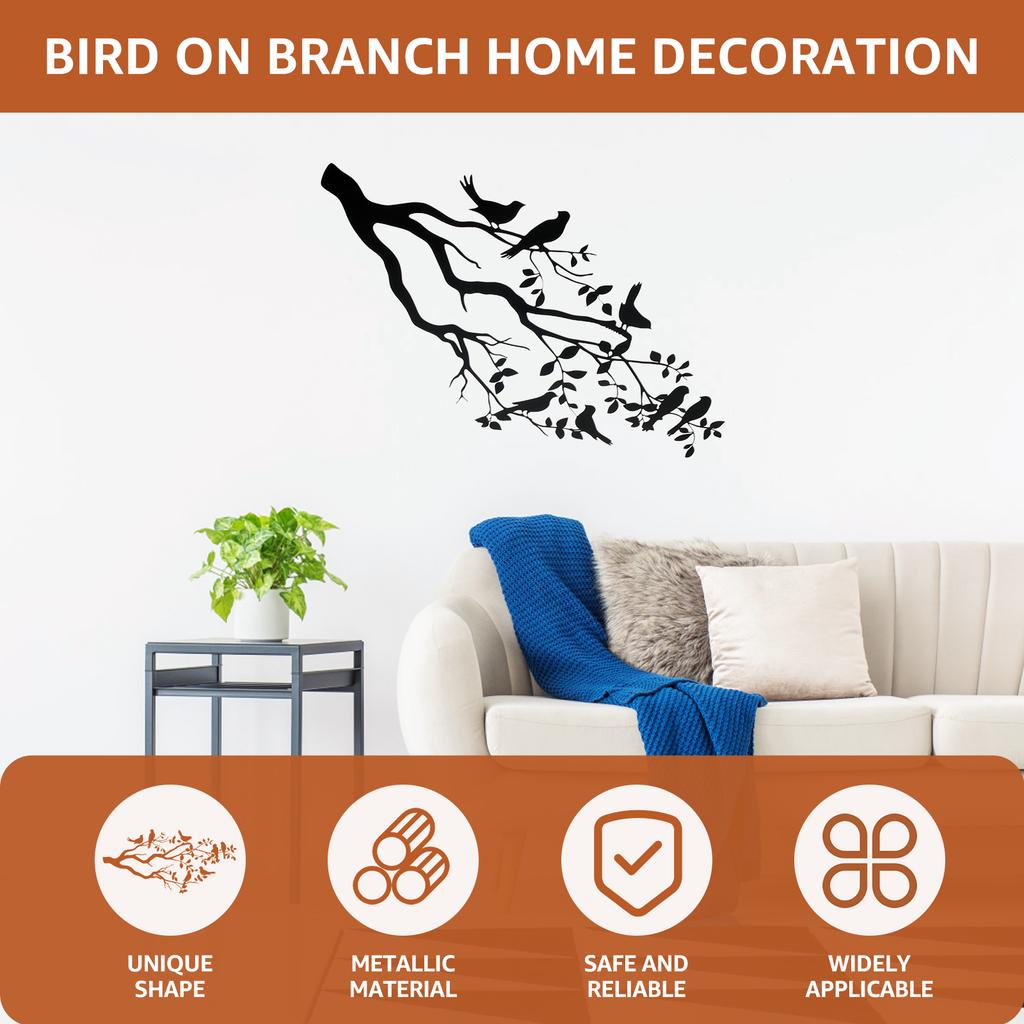 BIRD ON BRANCH HOME DECORATION

UNIQUE SHAPE

METALLIC MATERIAL

SAFE AND RELIABLE

WIDELY APPLICABLE